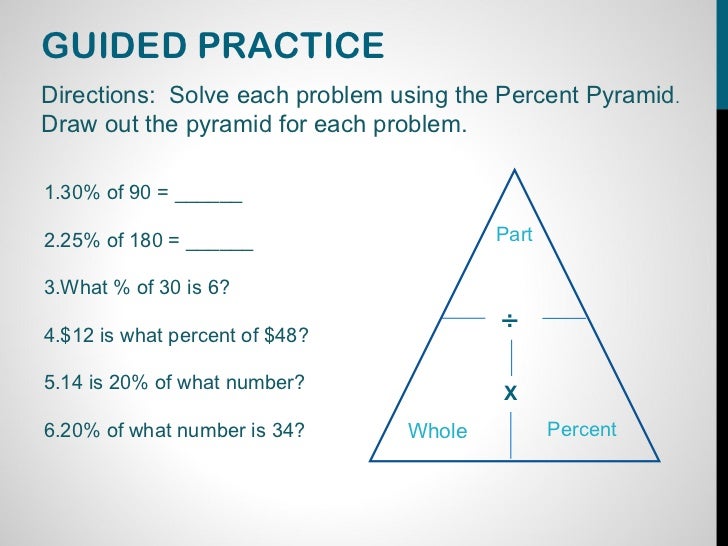 GUIDED PRACTICE

Directions: Solve each problem using the Percent Pyramid. Draw out the pyramid for each problem.

1.30% of 90 = ______

2.25% of 180 = ______

3.What % of 30 is 6?

4.$12 is what percent of $48?

5.14 is 20% of what number?

6.20% of what number is 34?

Part

÷

X

Whole

Percent